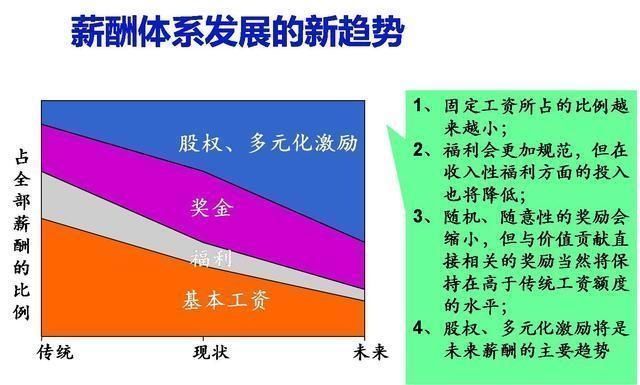 薪酬体系发展的新趋势

占全部薪酬的比例

股权、多元化激励

奖金

福利

基本工资

传统　现状　未来

1、固定工资所占的比例越来越小；
2、福利会更加规范，但在收入性福利方面的投入也将降低；
3、随机、随意性的奖励会缩小，但与价值贡献直接相关的奖励当然将保持在高于传统工资额度的水平；
4、股权、多元化激励将是未来薪酬的主要趋势